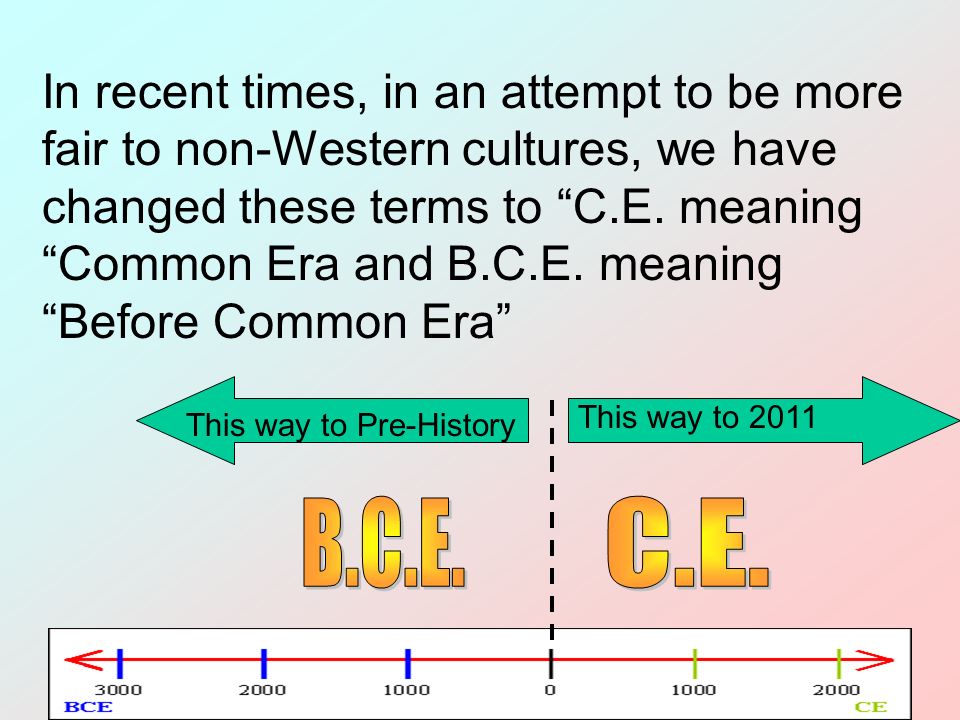 In recent times, in an attempt to be more fair to non-Western cultures, we have changed these terms to “C.E. meaning “Common Era and B.C.E. meaning “Before Common Era”

This way to Pre-History

This way to 2011

B.C.E.

C.E.

3000 2000 1000 0 1000 2000

BCE

CE